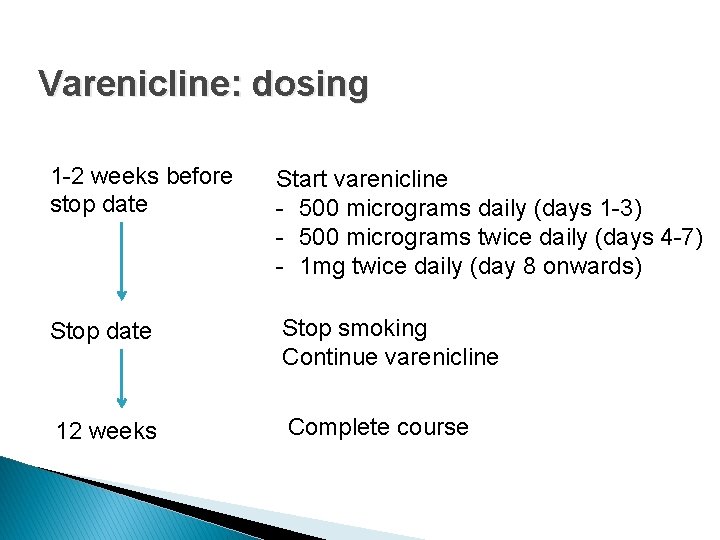 Varenicline: dosing

1-2 weeks before stop date

Start varenicline
- 500 micrograms daily (days 1-3)
- 500 micrograms twice daily (days 4-7)
- 1mg twice daily (day 8 onwards)

Stop date

Stop smoking
Continue varenicline

12 weeks

Complete course